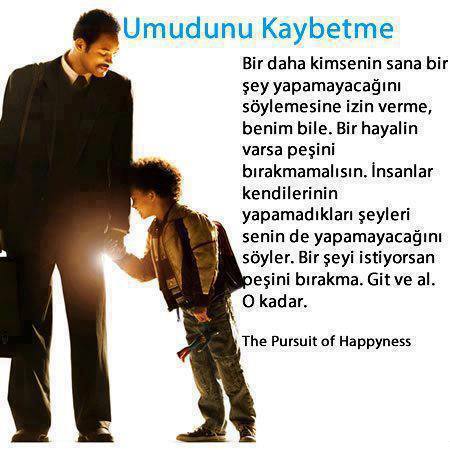 Umudunu Kaybetme

Bir daha kimsenin sana bir şey yapamayacağını söylemesine izin verme, benim bile. Bir hayalin varsa peşini bırakmamalısın. İnsanlar kendilerinin yapamadıkları şeyleri senin de yapamayacağını söyler. Bir şeyi istiyorsan peşini bırakma. Git ve al. O kadar.

The Pursuit of Happyness